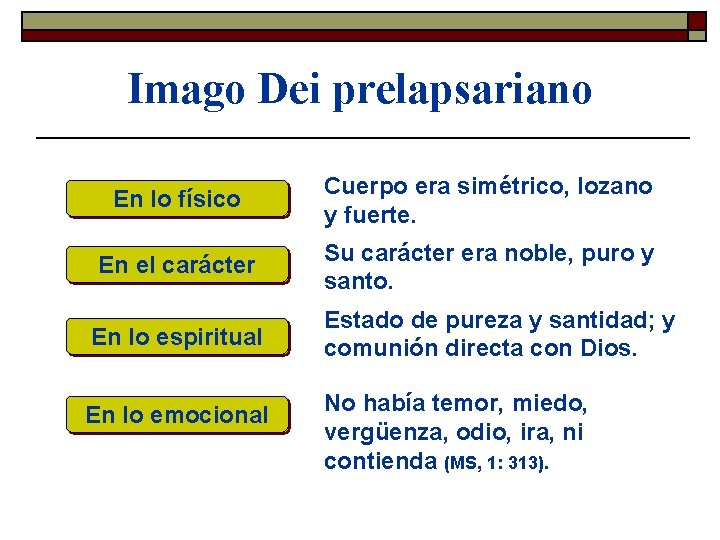 Imago Dei prelapsariano

En lo físico

Cuerpo era simétrico, lozano y fuerte.

En el carácter

Su carácter era noble, puro y santo.

En lo espiritual

Estado de pureza y santidad; y comunión directa con Dios.

En lo emocional

No había temor, miedo, vergüenza, odio, ira, ni contienda (MS, 1: 313).